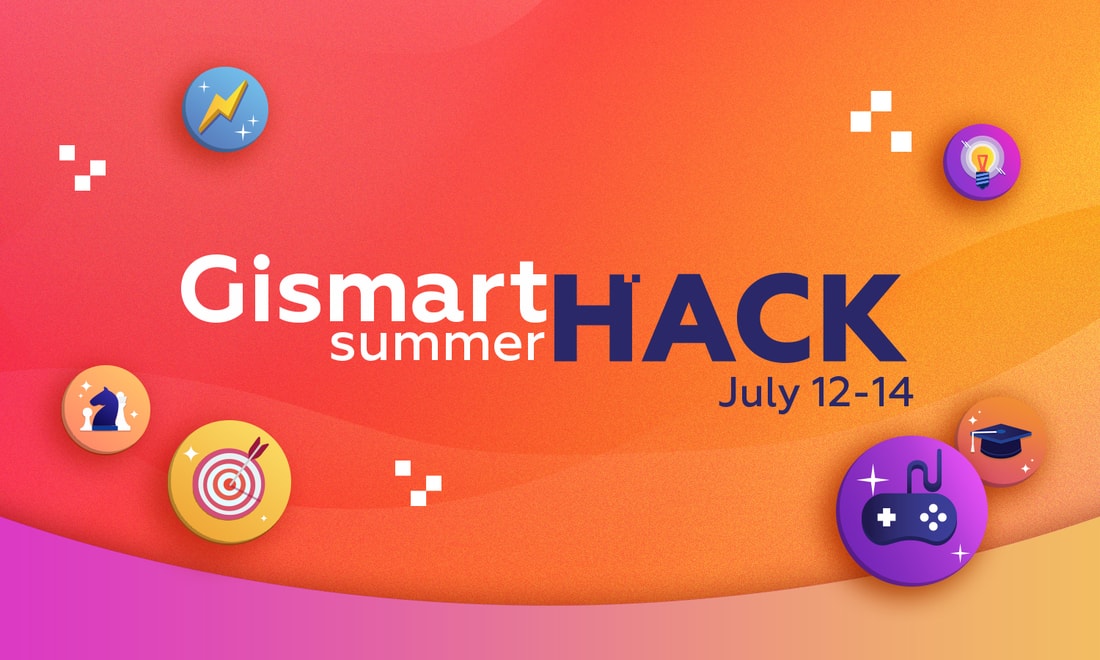 Gismart summer HACK
July 12-14